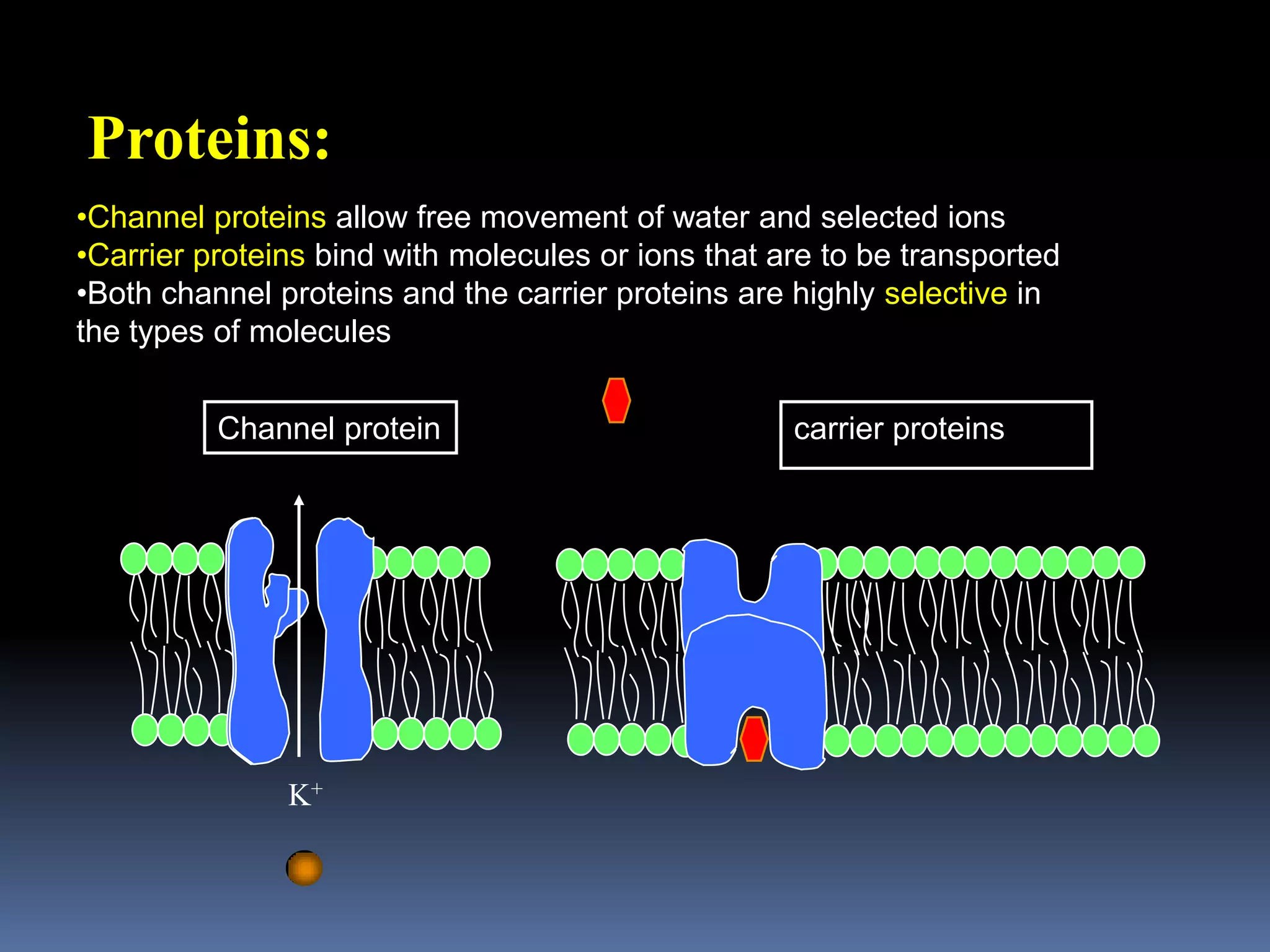 Proteins:

•Channel proteins allow free movement of water and selected ions
•Carrier proteins bind with molecules or ions that are to be transported
•Both channel proteins and the carrier proteins are highly selective in the types of molecules

Channel protein

carrier proteins

$K^+$